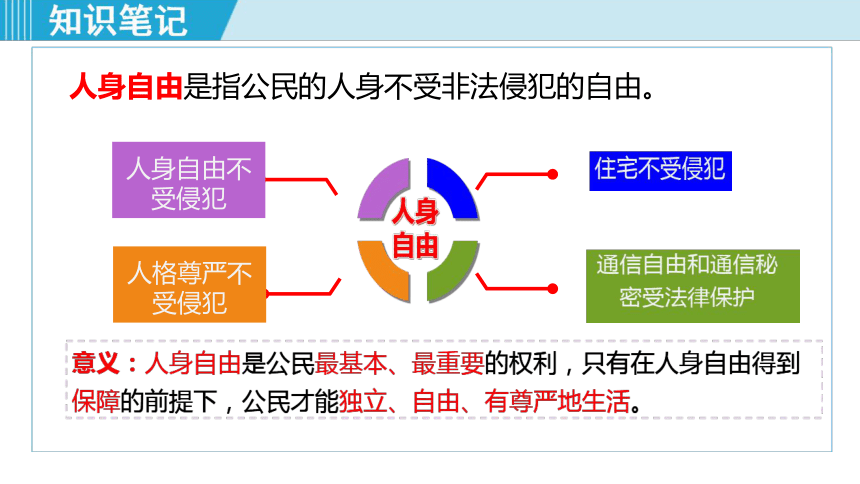 知识笔记

人身自由是指公民的人身不受非法侵犯的自由。

人身自由不受侵犯

人格尊严不受侵犯

人身自由

住宅不受侵犯

通信自由和通信秘密受法律保护

意义：人身自由是公民最基本、最重要的权利，只有在人身自由得到保障的前提下，公民才能独立、自由、有尊严地生活。